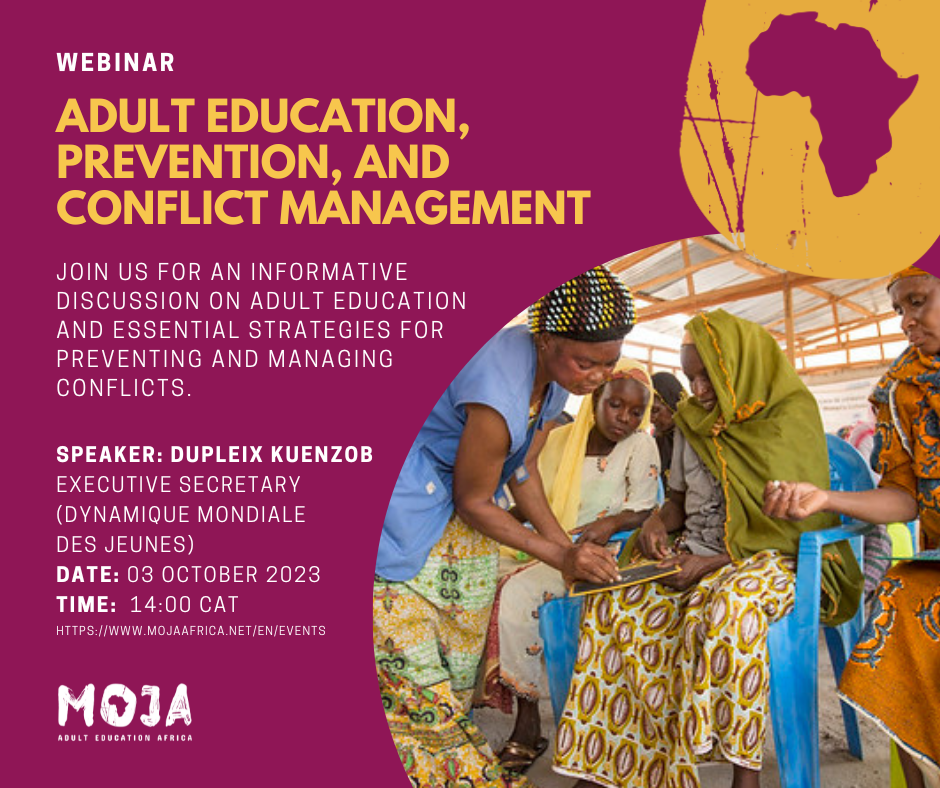 WEBINAR

ADULT EDUCATION, PREVENTION, AND CONFLICT MANAGEMENT

JOIN US FOR AN INFORMATIVE DISCUSSION ON ADULT EDUCATION AND ESSENTIAL STRATEGIES FOR PREVENTING AND MANAGING CONFLICTS.

SPEAKER: DUPLEIX KUENZOB
EXECUTIVE SECRETARY (DYNAMIQUE MONDIALE DES JEUNES)
DATE: 03 OCTOBER 2023
TIME: 14:00 CAT
HTTPS://WWW.MOJAAFRICA.NET/EN/EVENTS

MOJA
ADULT EDUCATION AFRICA